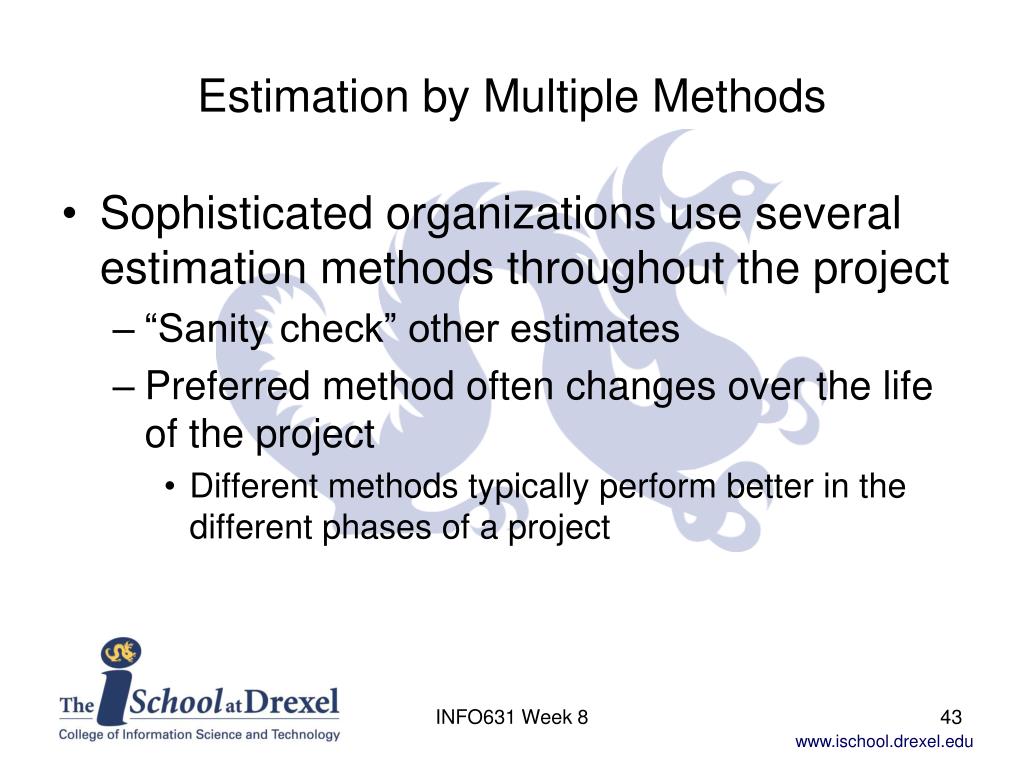 Estimation by Multiple Methods

• Sophisticated organizations use several estimation methods throughout the project
– “Sanity check” other estimates
– Preferred method often changes over the life of the project
• Different methods typically perform better in the different phases of a project

The iSchool at Drexel
College of Information Science and Technology

INFO631 Week 8

43

www.ischool.drexel.edu